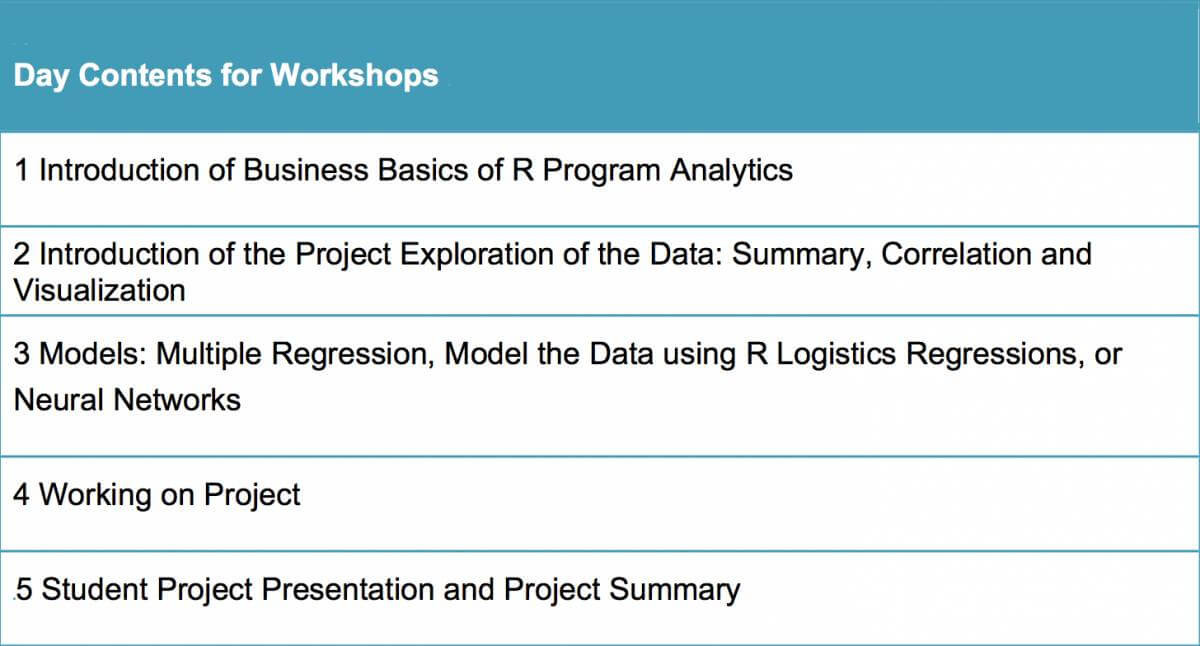 | Day Contents for Workshops |
|---|
| 1 Introduction of Business Basics of R Program Analytics |
| 2 Introduction of the Project Exploration of the Data: Summary, Correlation and Visualization |
| 3 Models: Multiple Regression, Model the Data using R Logistics Regressions, or Neural Networks |
| 4 Working on Project |
| 5 Student Project Presentation and Project Summary |